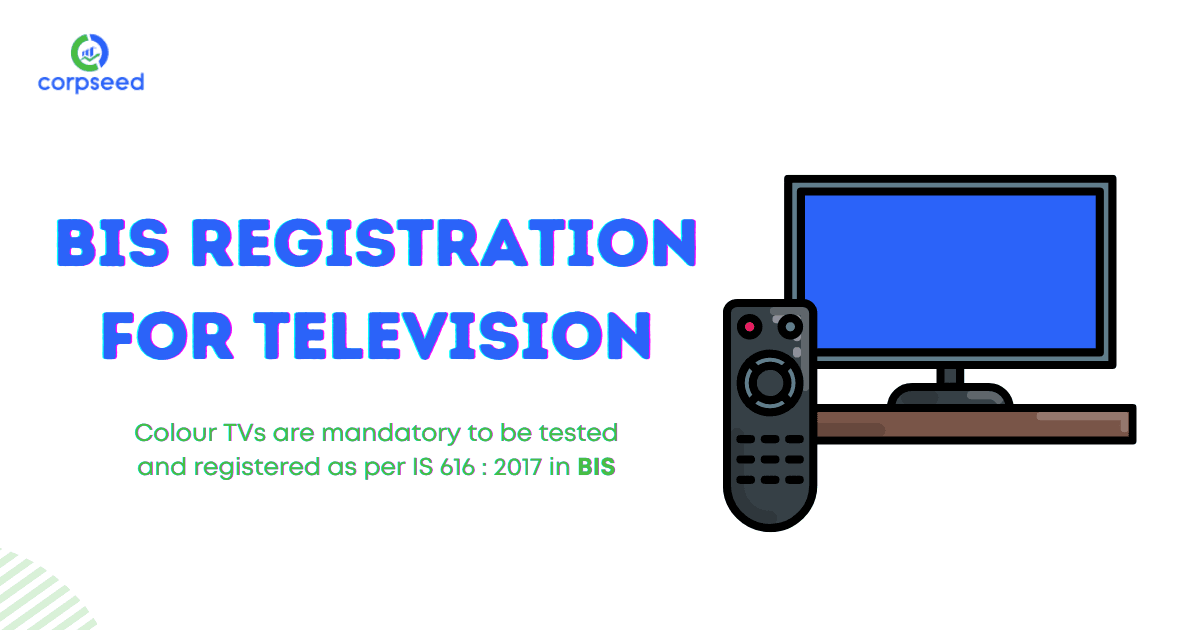 corpseed

BIS REGISTRATION FOR TELEVISION

Colour TVs are mandatory to be tested and registered as per IS 616 : 2017 in BIS